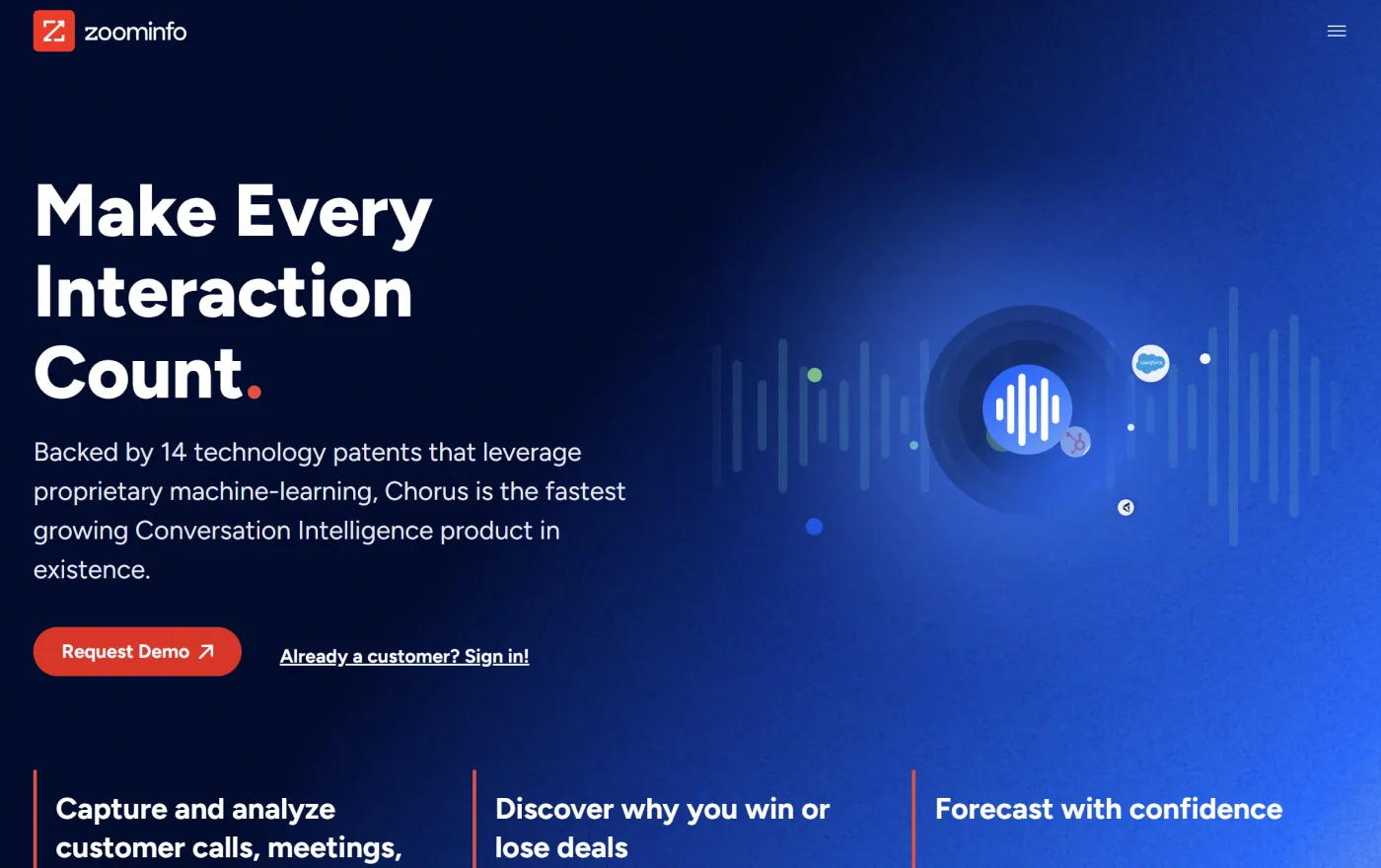 zoominfo

Make Every Interaction Count.

Backed by 14 technology patents that leverage proprietary machine-learning, Chorus is the fastest growing Conversation Intelligence product in existence.

Request Demo

Already a customer? Sign in!

Capture and analyze customer calls, meetings,

Discover why you win or lose deals

Forecast with confidence